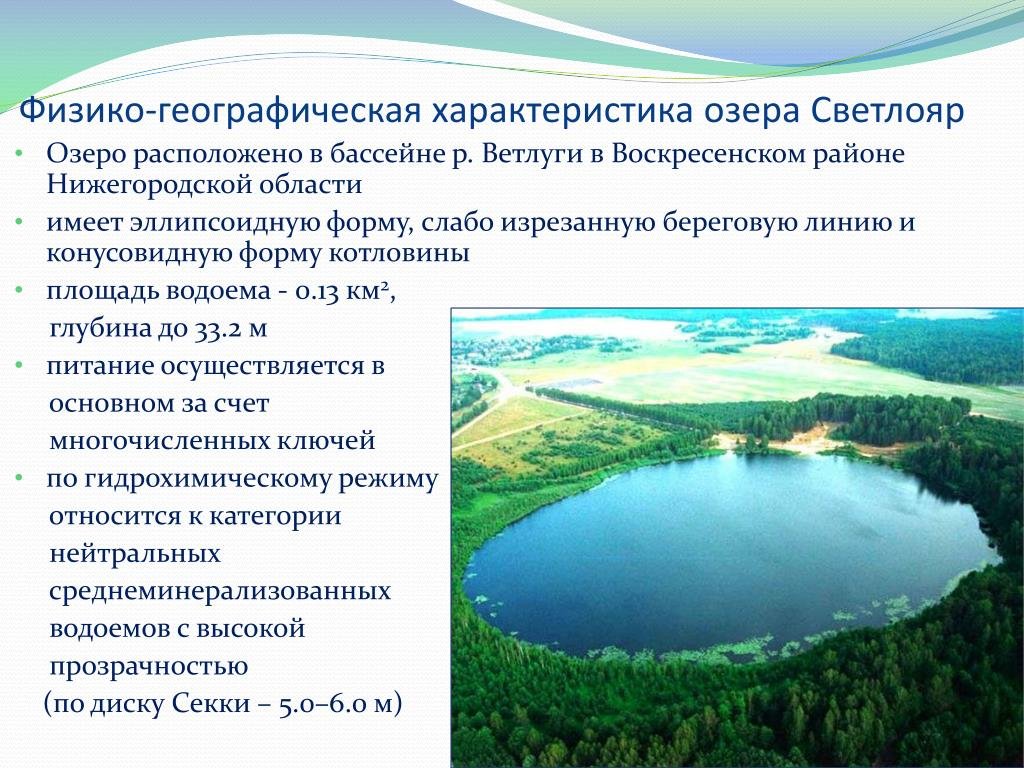 Физико-географическая характеристика озера Светлояр

• Озеро расположено в бассейне р. Ветлуги в Воскресенском районе Нижегородской области
• имеет эллипсоидную форму, слабо изрезанную береговую линию и конусовидную форму котловины
• площадь водоема - 0.13 км$^2$, глубина до 33.2 м
• питание осуществляется в основном за счет многочисленных ключей
• по гидрохимическому режиму относится к категории нейтральных среднеминерализованных водоемов с высокой прозрачностью (по диску Секки – 5.0–6.0 м)